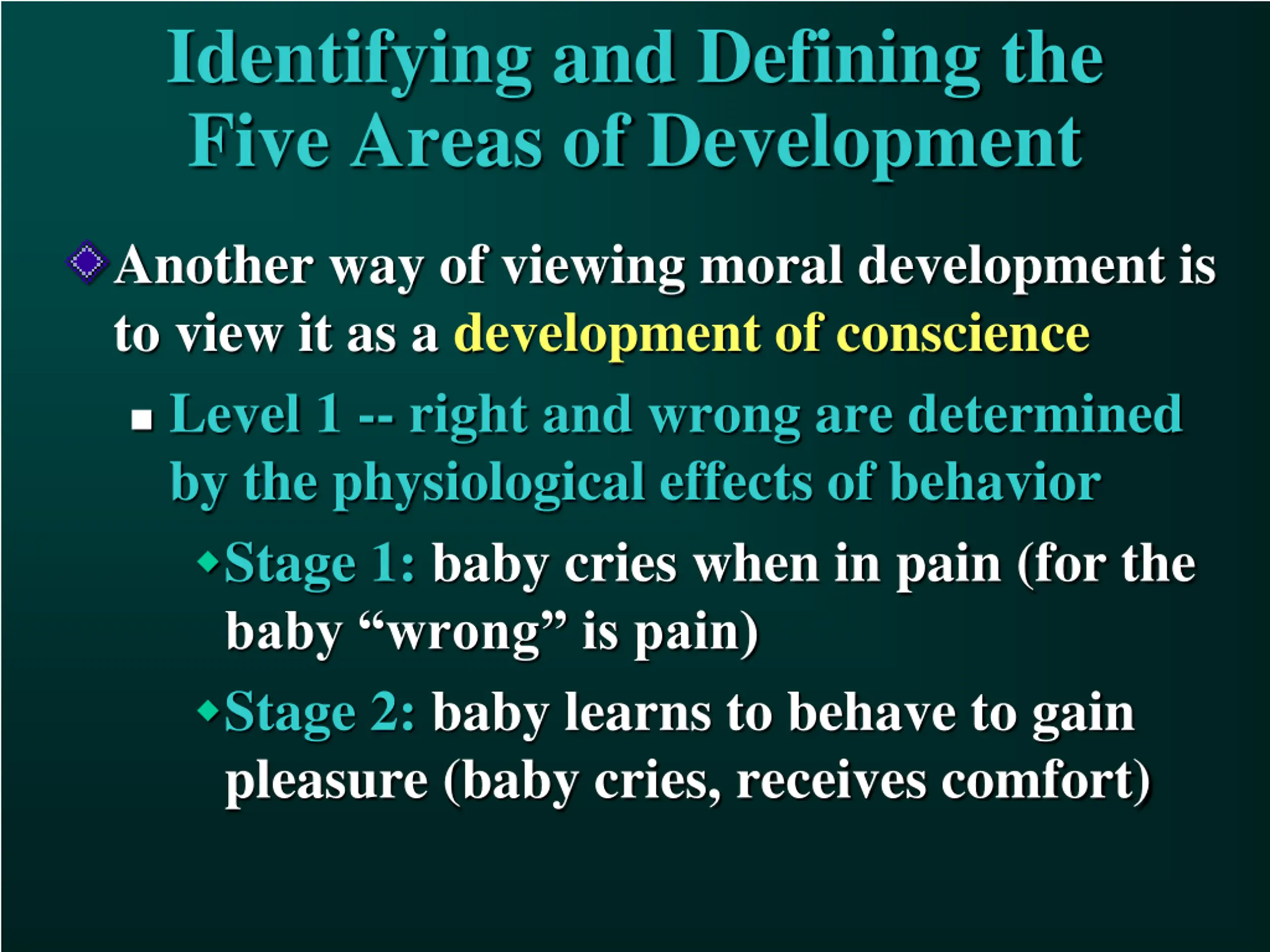 Identifying and Defining the Five Areas of Development

Another way of viewing moral development is to view it as a development of conscience

Level 1 -- right and wrong are determined by the physiological effects of behavior

Stage 1: baby cries when in pain (for the baby “wrong” is pain)

Stage 2: baby learns to behave to gain pleasure (baby cries, receives comfort)